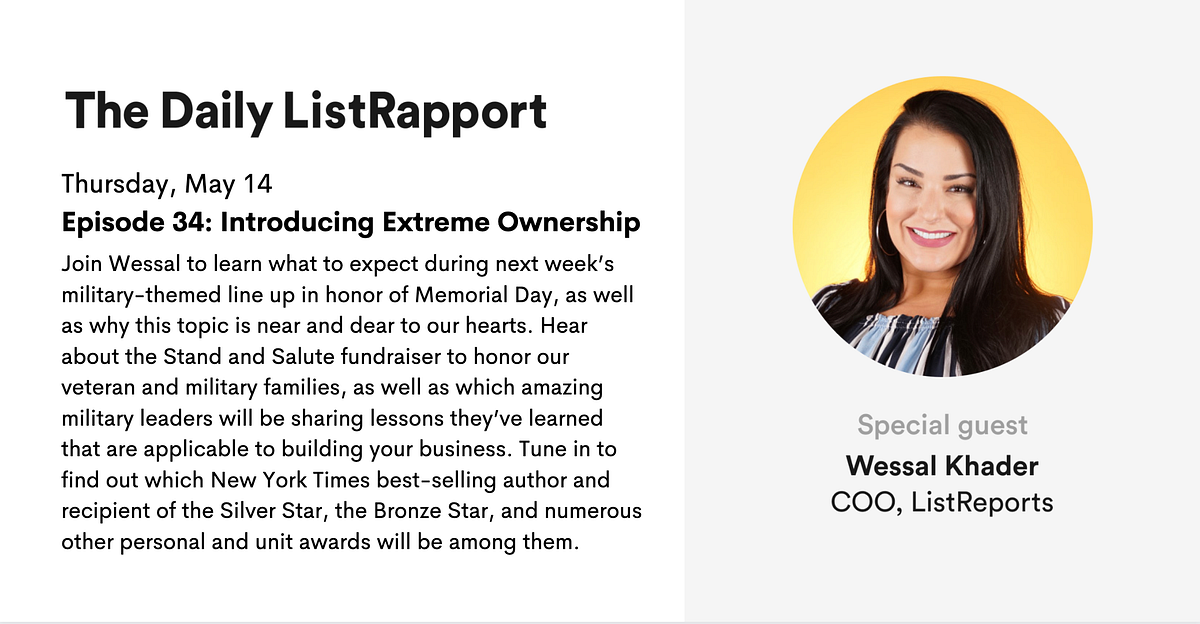 The Daily ListRapport

Thursday, May 14

Episode 34: Introducing Extreme Ownership

Join Wessal to learn what to expect during next week's military-themed line up in honor of Memorial Day, as well as why this topic is near and dear to our hearts. Hear about the Stand and Salute fundraiser to honor our veteran and military families, as well as which amazing military leaders will be sharing lessons they've learned that are applicable to building your business. Tune in to find out which New York Times best-selling author and recipient of the Silver Star, the Bronze Star, and numerous other personal and unit awards will be among them.

Special guest

Wessal Khader

COO, ListReports